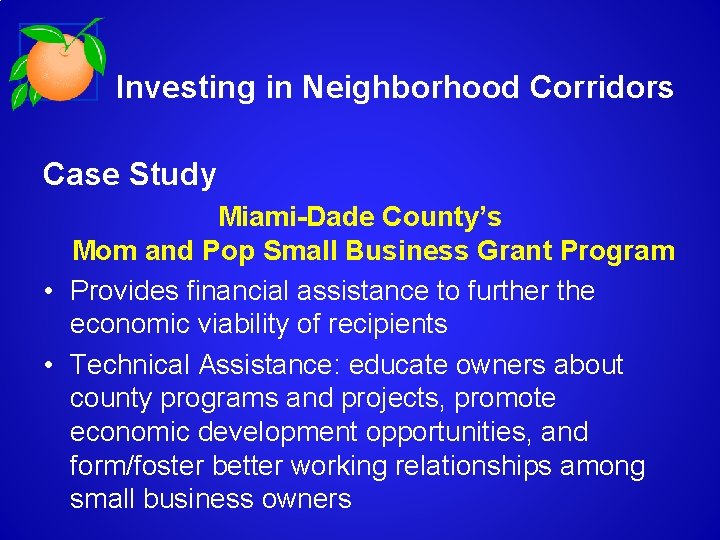 Investing in Neighborhood Corridors

Case Study

Miami-Dade County's
Mom and Pop Small Business Grant Program

• Provides financial assistance to further the economic viability of recipients

• Technical Assistance: educate owners about county programs and projects, promote economic development opportunities, and form/foster better working relationships among small business owners